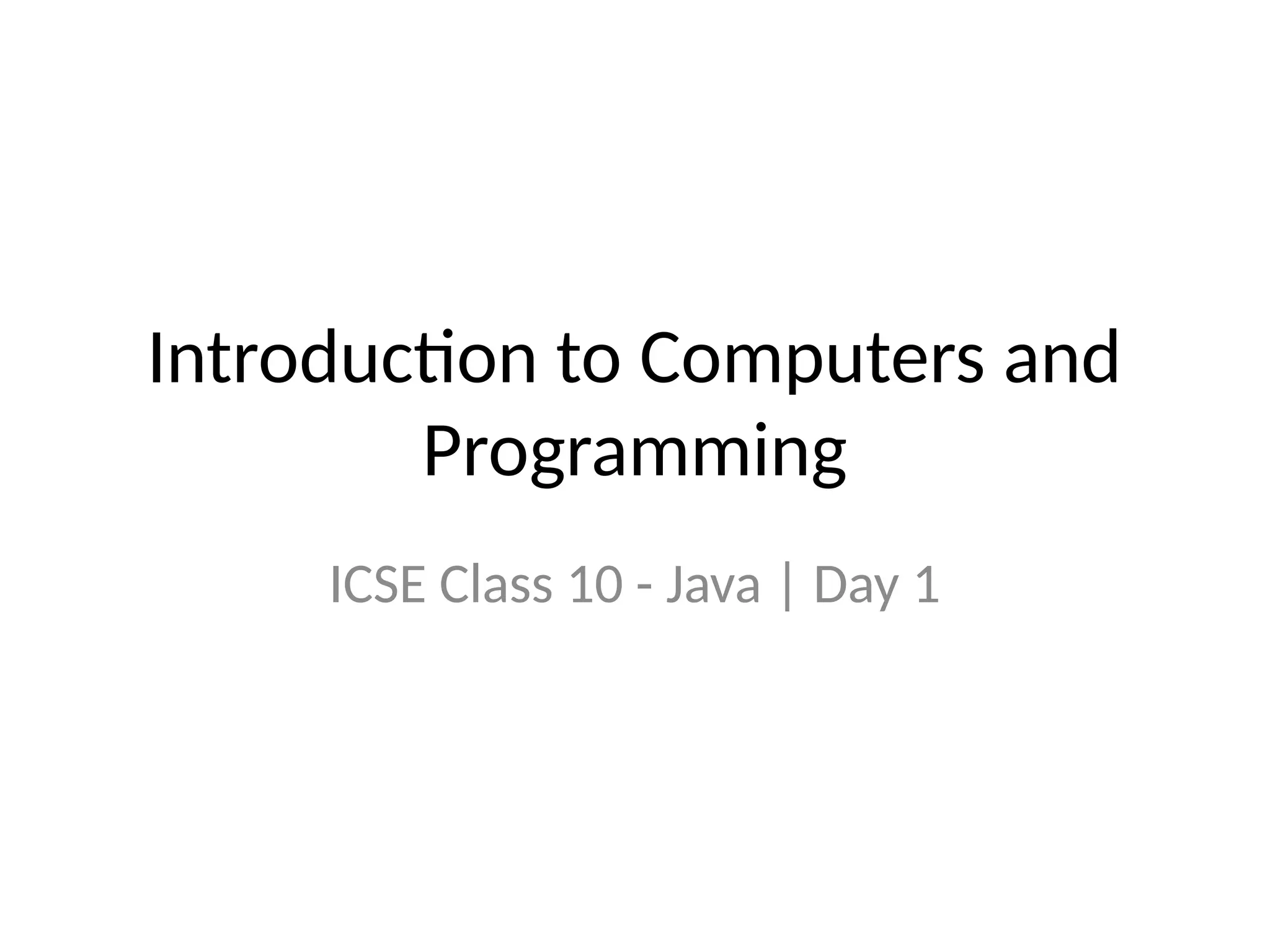 Introduction to Computers and Programming

ICSE Class 10 - Java | Day 1